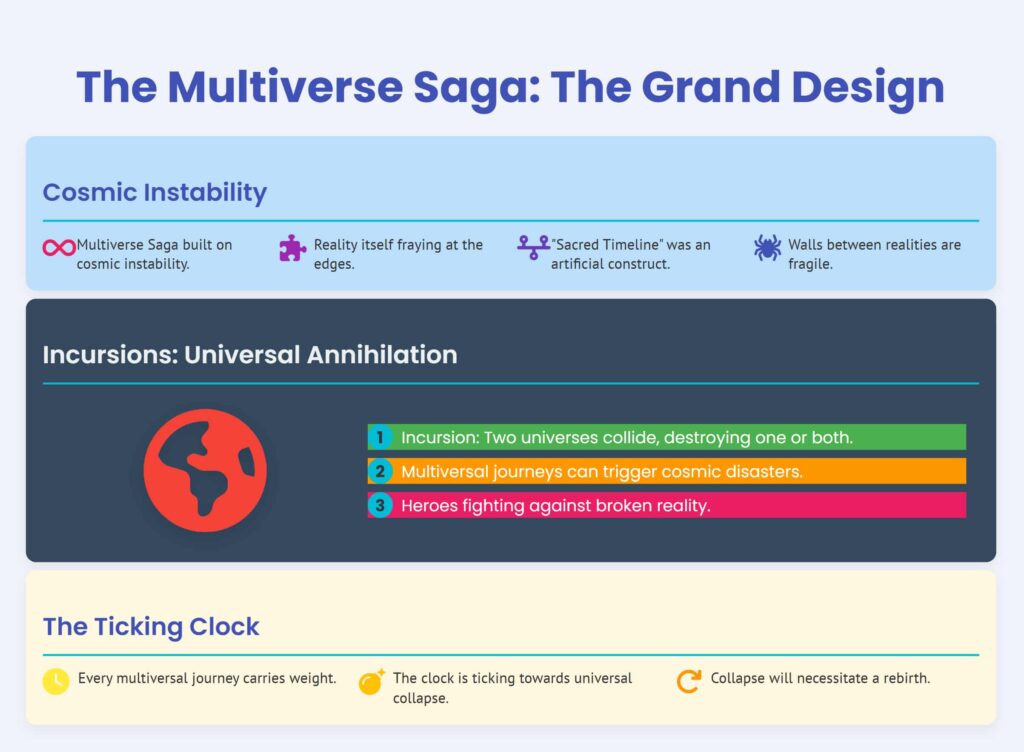 The Multiverse Saga: The Grand Design

Cosmic Instability

Multiverse Saga built on cosmic instability.

Reality itself fraying at the edges.

"Sacred Timeline" was an artificial construct.

Walls between realities are fragile.

Incursions: Universal Annihilation

1 Incursion: Two universes collide, destroying one or both.

2 Multiversal journeys can trigger cosmic disasters.

3 Heroes fighting against broken reality.

The Ticking Clock

Every multiversal journey carries weight.

The clock is ticking towards universal collapse.

Collapse will necessitate a rebirth.